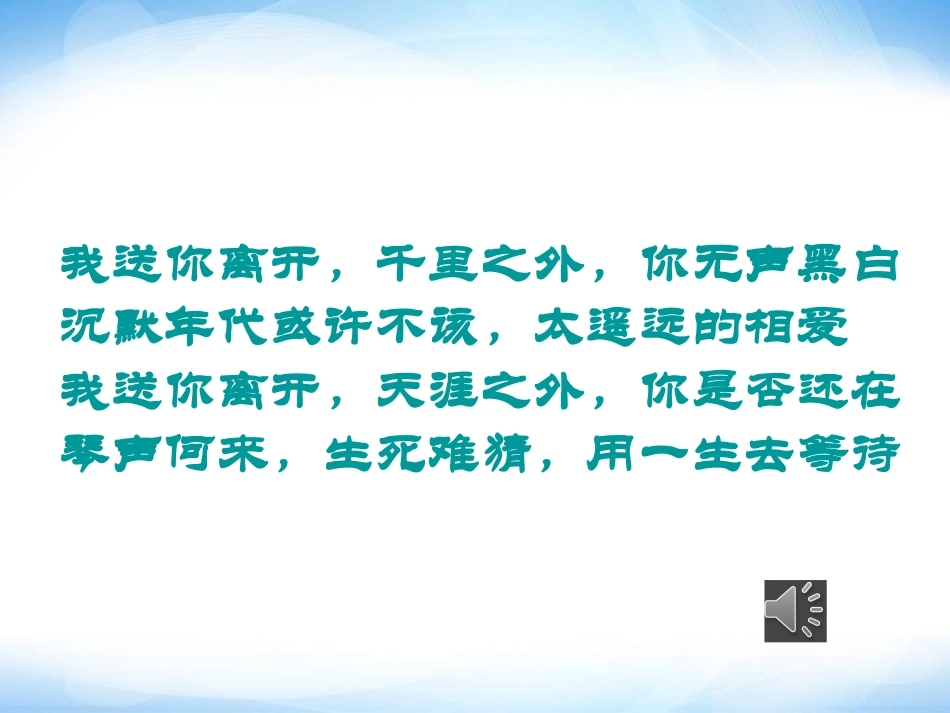 我送你离开，千里之外，你无声黑白
沉默年代或许不该，太遥远的相爱
我送你离开，天涯之外，你是否还在
琴声何来，生死难猜，用一生去等待